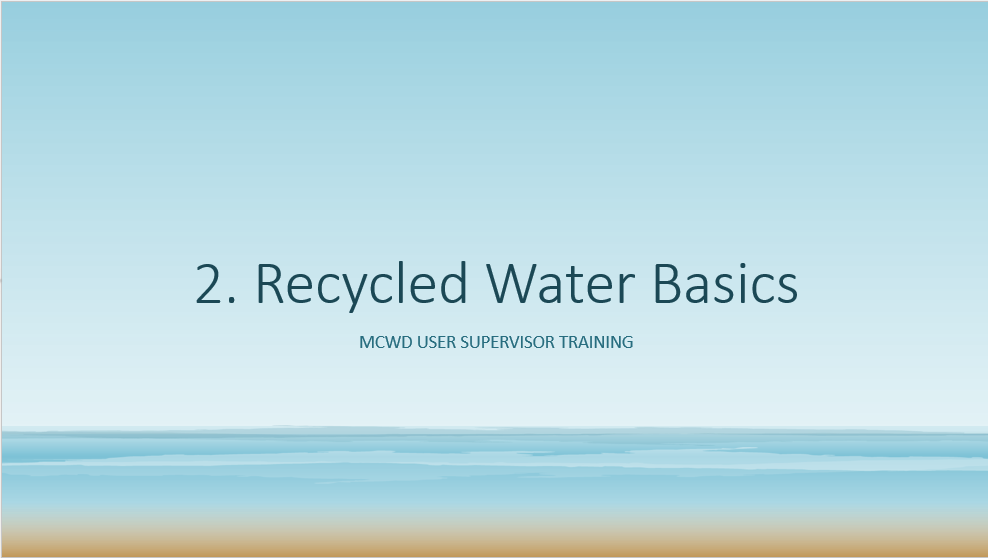 2. Recycled Water Basics

MCWD USER SUPERVISOR TRAINING